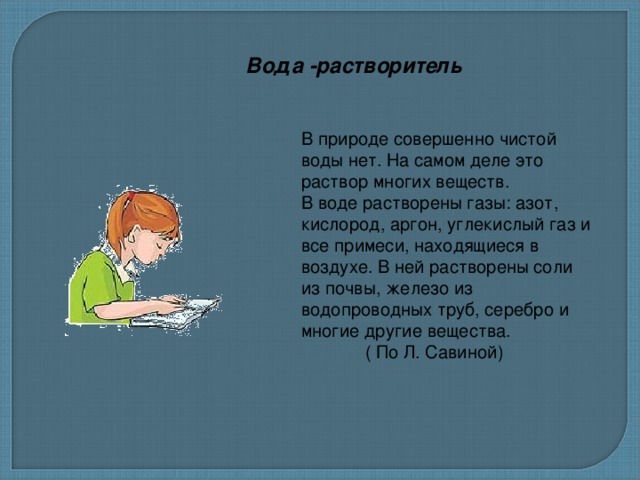 Вода -растворитель

В природе совершенно чистой воды нет. На самом деле это раствор многих веществ.
В воде растворены газы: азот, кислород, аргон, углекислый газ и все примеси, находящиеся в воздухе. В ней растворены соли из почвы, железо из водопроводных труб, серебро и многие другие вещества.
( По Л. Савиной)